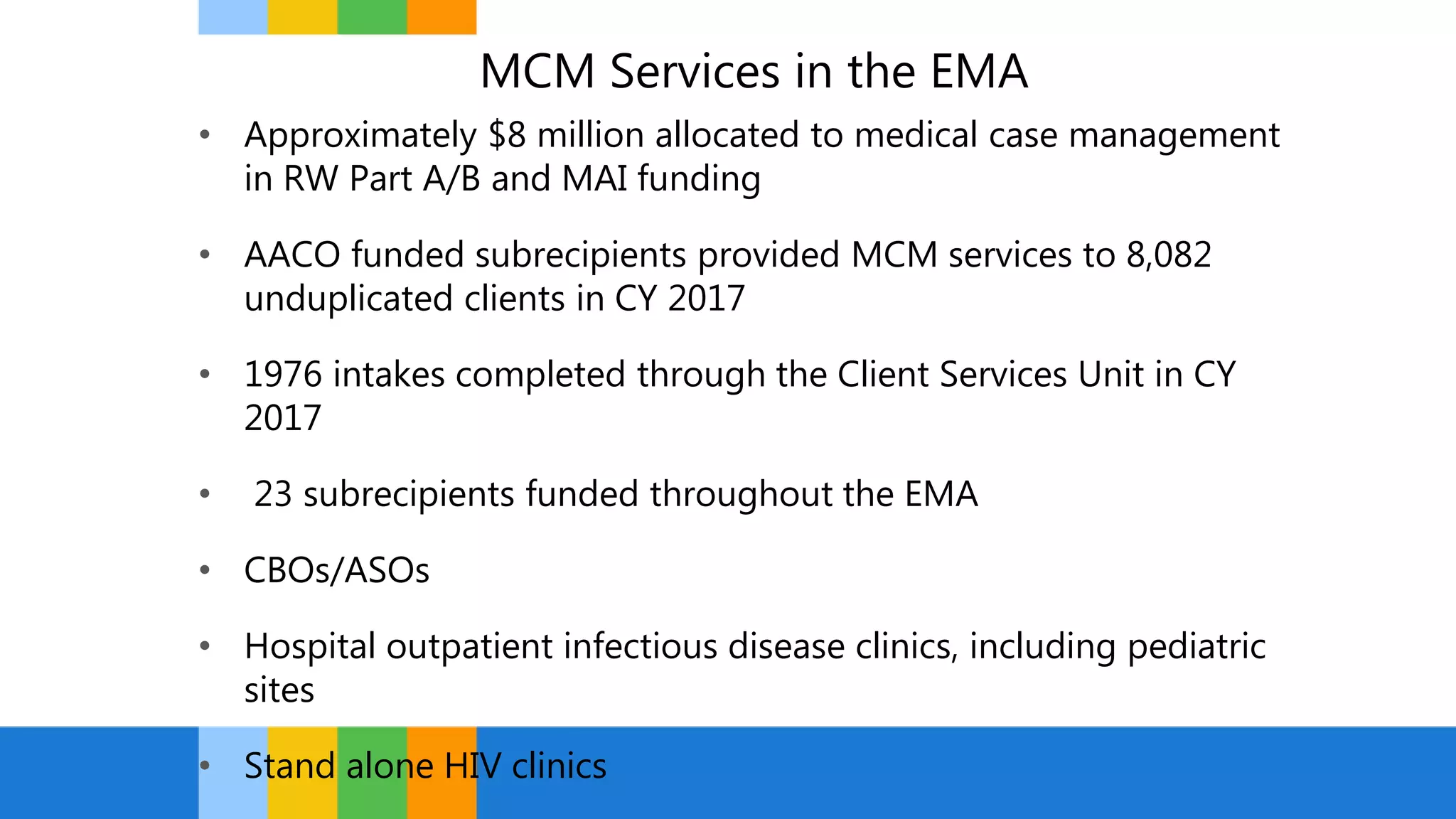 MCM Services in the EMA

• Approximately $8 million allocated to medical case management in RW Part A/B and MAI funding

• AACO funded subrecipients provided MCM services to 8,082 unduplicated clients in CY 2017

• 1976 intakes completed through the Client Services Unit in CY 2017

• 23 subrecipients funded throughout the EMA

• CBOs/ASOs

• Hospital outpatient infectious disease clinics, including pediatric sites

• Stand alone HIV clinics